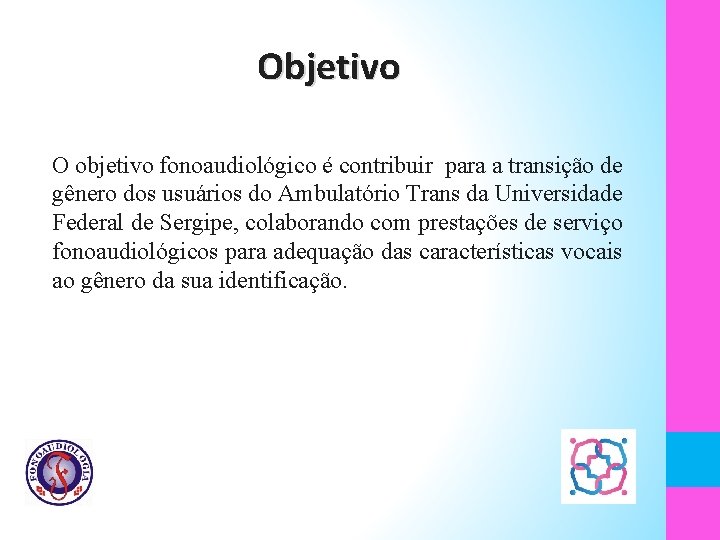 Objetivo

O objetivo fonoaudiológico é contribuir para a transição de gênero dos usuários do Ambulatório Trans da Universidade Federal de Sergipe, colaborando com prestações de serviço fonoaudiológicos para adequação das características vocais ao gênero da sua identificação.

FONOAUDIOLOGIA